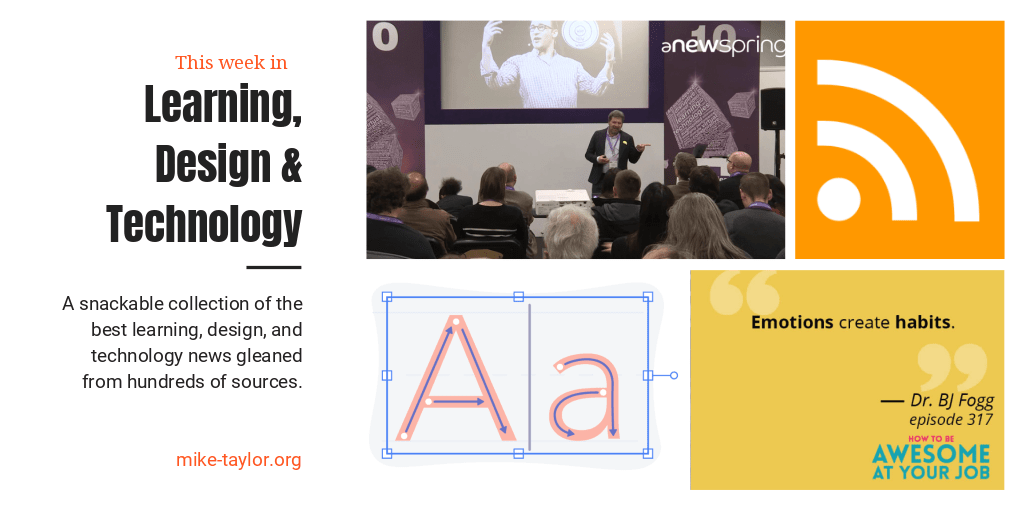 This week in

Learning, Design & Technology

A snackable collection of the best learning, design, and technology news gleaned from hundreds of sources.

mike-taylor.org

0

10

anewspring

Aa

Emotions create habits.

— Dr. BJ Fogg
episode 317

HOW TO BE
AWESOME
AT YOUR JOB